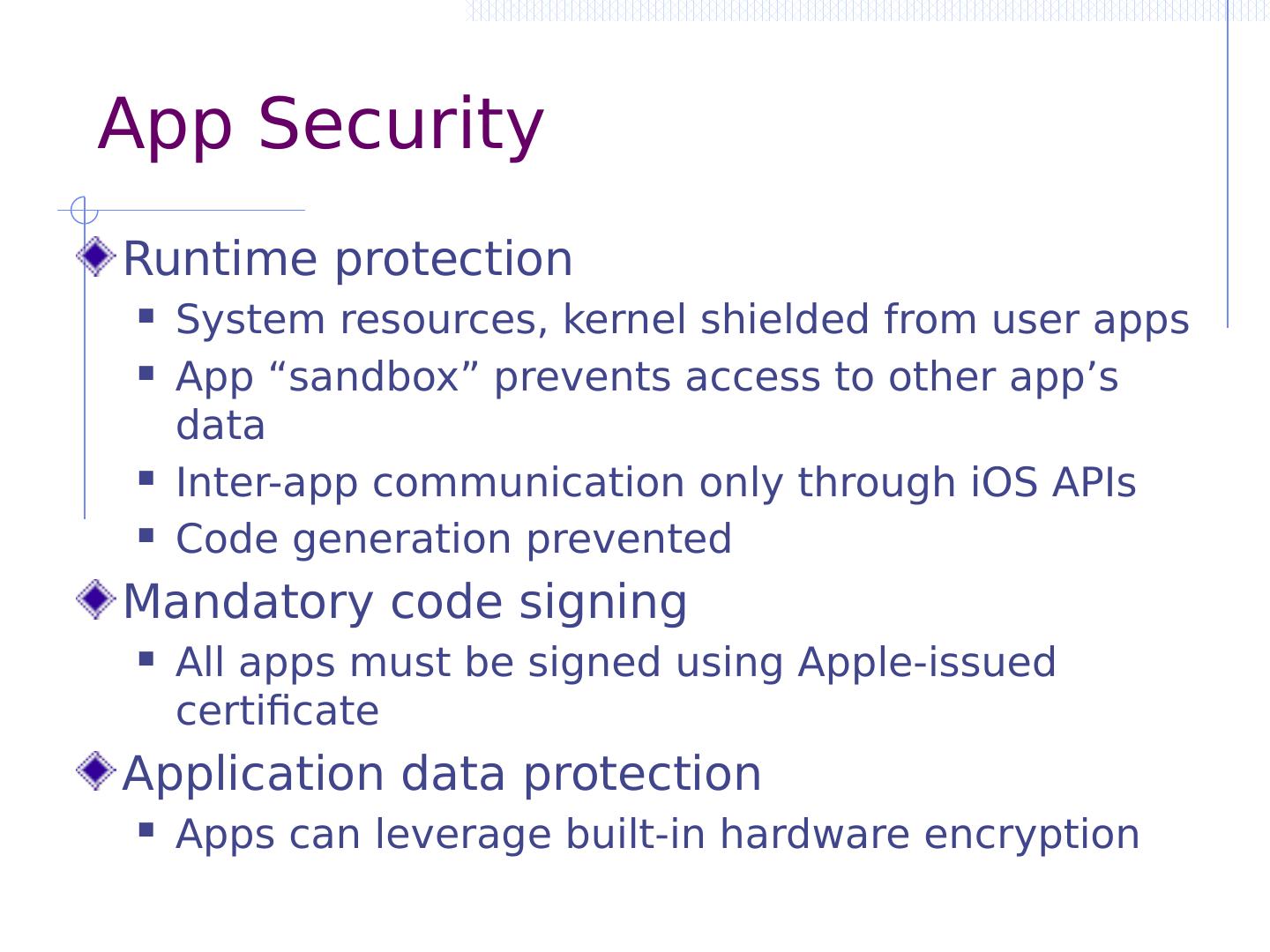 App Security

Runtime protection

System resources, kernel shielded from user apps

App “sandbox” prevents access to other app’s data

Inter-app communication only through iOS APIs

Code generation prevented

Mandatory code signing

All apps must be signed using Apple-issued certificate

Application data protection

Apps can leverage built-in hardware encryption